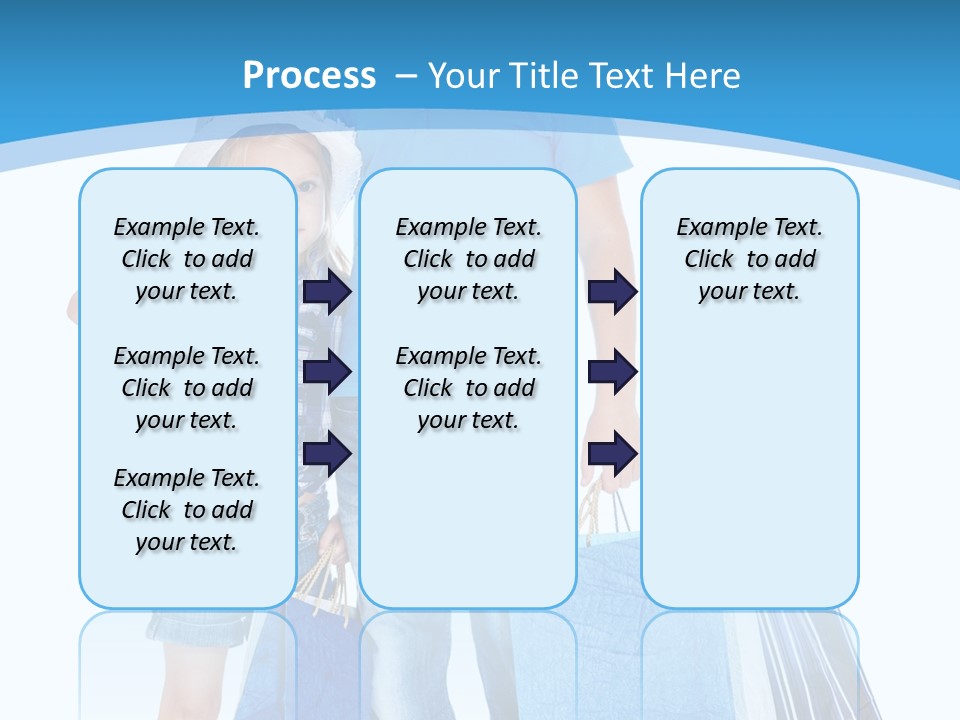 Process – Your Title Text Here

Example Text. Click to add your text.

Example Text. Click to add your text.

Example Text. Click to add your text.

Example Text. Click to add your text.

Example Text. Click to add your text.

Example Text. Click to add your text.